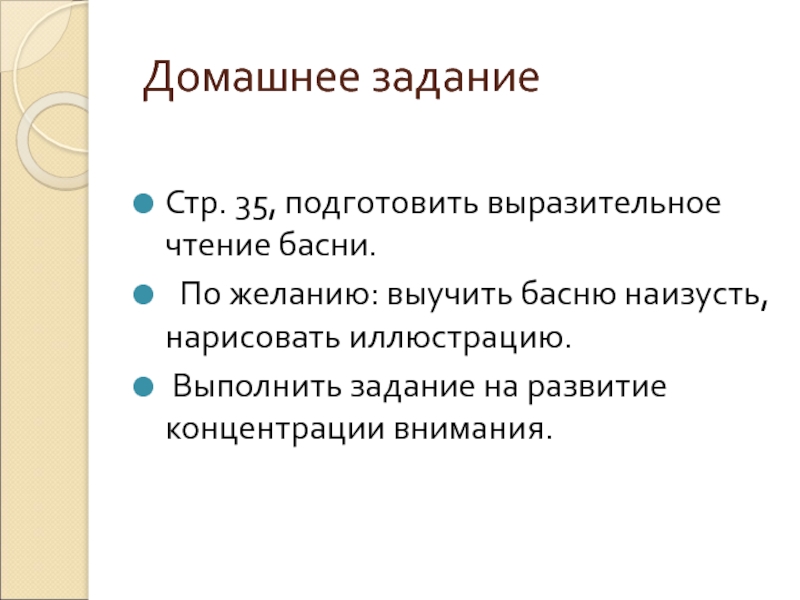 Домашнее задание

Стр. 35, подготовить выразительное чтение басни.

По желанию: выучить басню наизусть, нарисовать иллюстрацию.

Выполнить задание на развитие концентрации внимания.